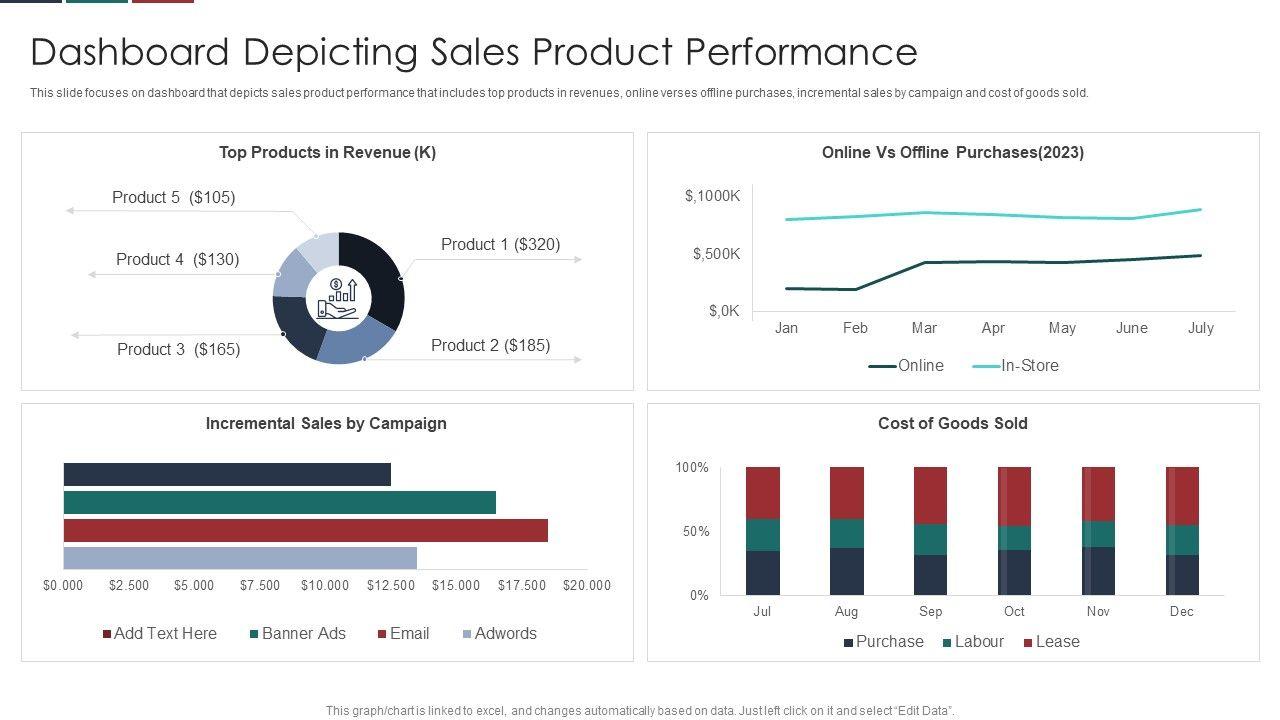 Dashboard Depicting Sales Product Performance

This slide focuses on dashboard that depicts sales product performance that includes top products in revenues, online verses offline purchases, incremental sales by campaign and cost of goods sold.

Top Products in Revenue (K)

Product 5 ($105)
Product 4 ($130)
Product 3 ($165)
Product 1 ($320)
Product 2 ($185)

Online Vs Offline Purchases(2023)

$,1000K
$,500K
$,0K
Jan Feb Mar Apr May June July
Online In-Store

Incremental Sales by Campaign

$0.000 $2.500 $5.000 $7.500 $10.000 $12.500 $15.000 $17.500 $20.000
Add Text Here Banner Ads Email Adwords

Cost of Goods Sold

100%
50%
0%
Jul Aug Sep Oct Nov Dec
Purchase Labour Lease

This graph/chart is linked to excel, and changes automatically based on data. Just left click on it and select "Edit Data".